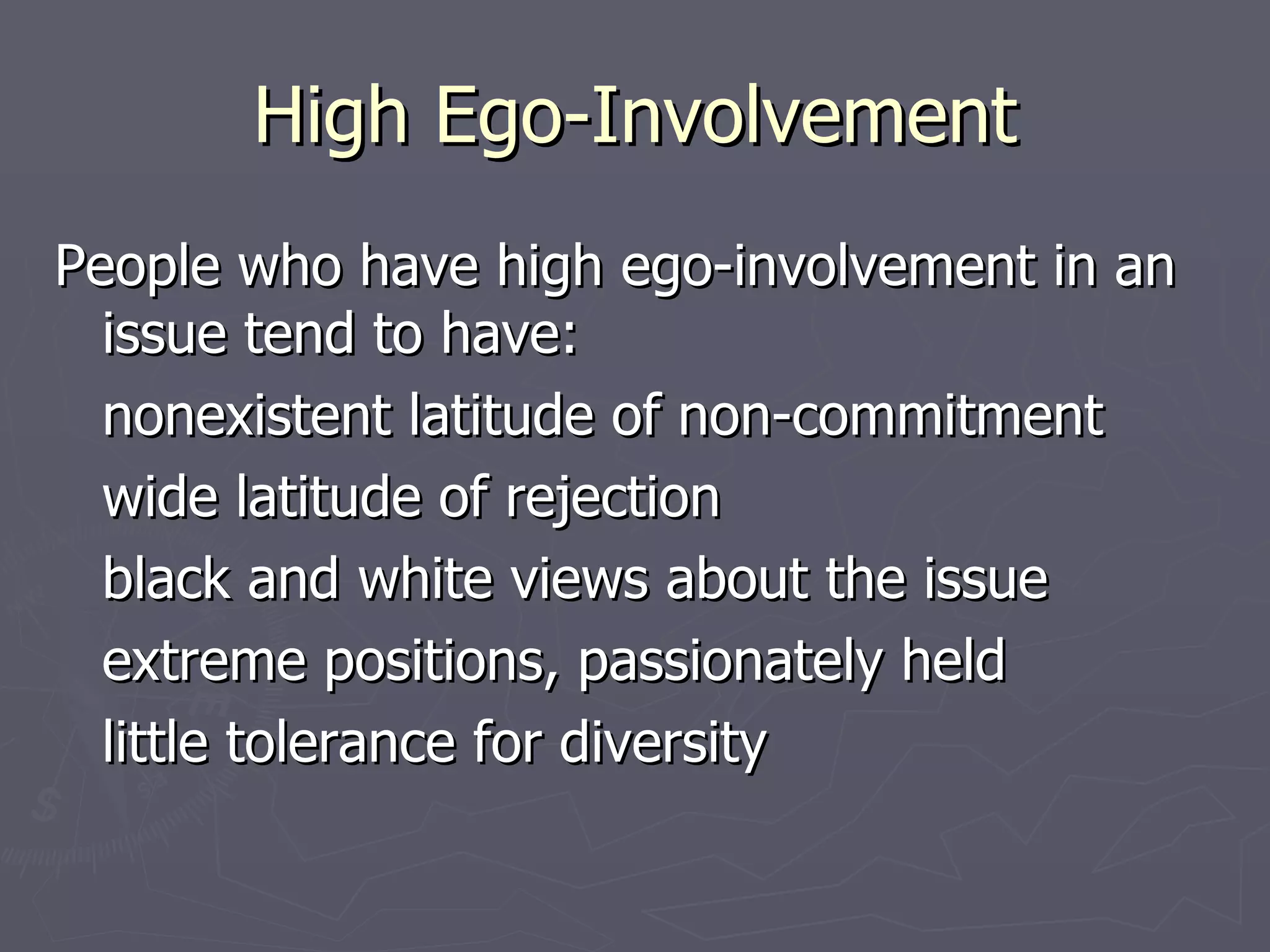 High Ego-Involvement

People who have high ego-involvement in an issue tend to have:

nonexistent latitude of non-commitment

wide latitude of rejection

black and white views about the issue

extreme positions, passionately held

little tolerance for diversity